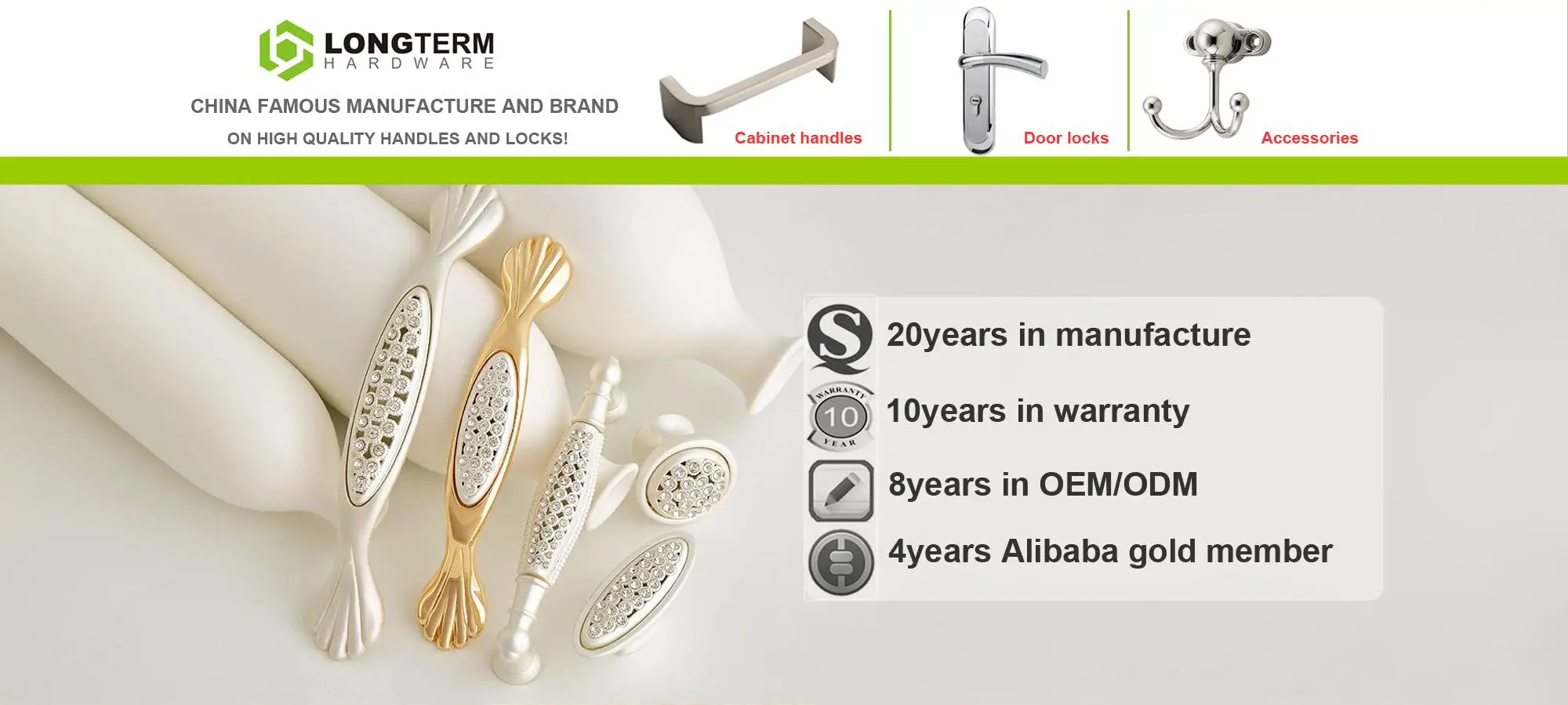 LONGTERM
HARDWARE

CHINA FAMOUS MANUFACTURE AND BRAND
ON HIGH QUALITY HANDLES AND LOCKS!

Cabinet handles

Door locks

Accessories

QS
20years in manufacture

WARRANTY 10 YEAR
10years in warranty

8years in OEM/ODM

4years Alibaba gold member